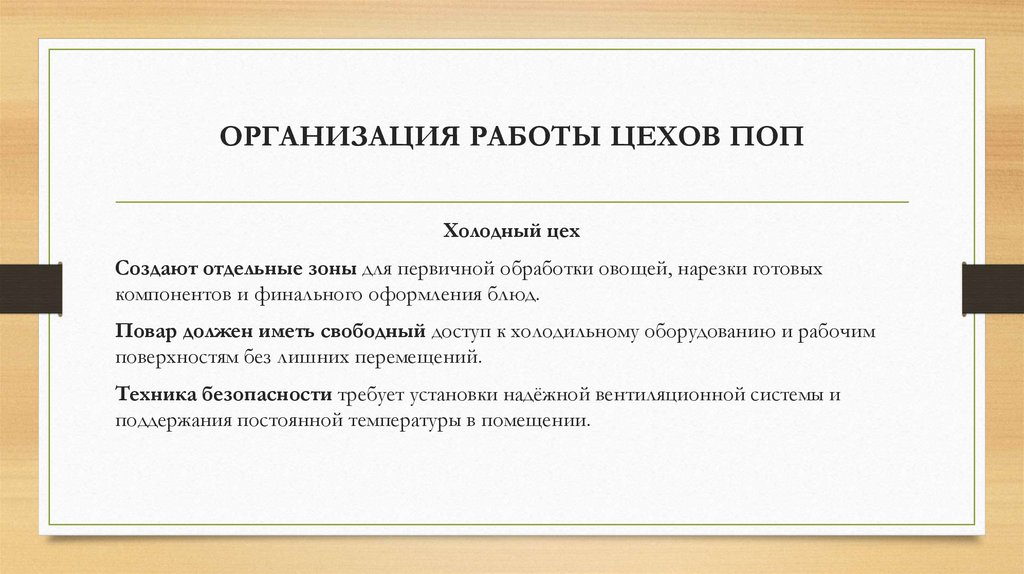 ОРГАНИЗАЦИЯ РАБОТЫ ЦЕХОВ ПОП

Холодный цех

Создают отдельные зоны для первичной обработки овощей, нарезки готовых компонентов и финального оформления блюд.

Повар должен иметь свободный доступ к холодильному оборудованию и рабочим поверхностям без лишних перемещений.

Техника безопасности требует установки надёжной вентиляционной системы и поддержания постоянной температуры в помещении.